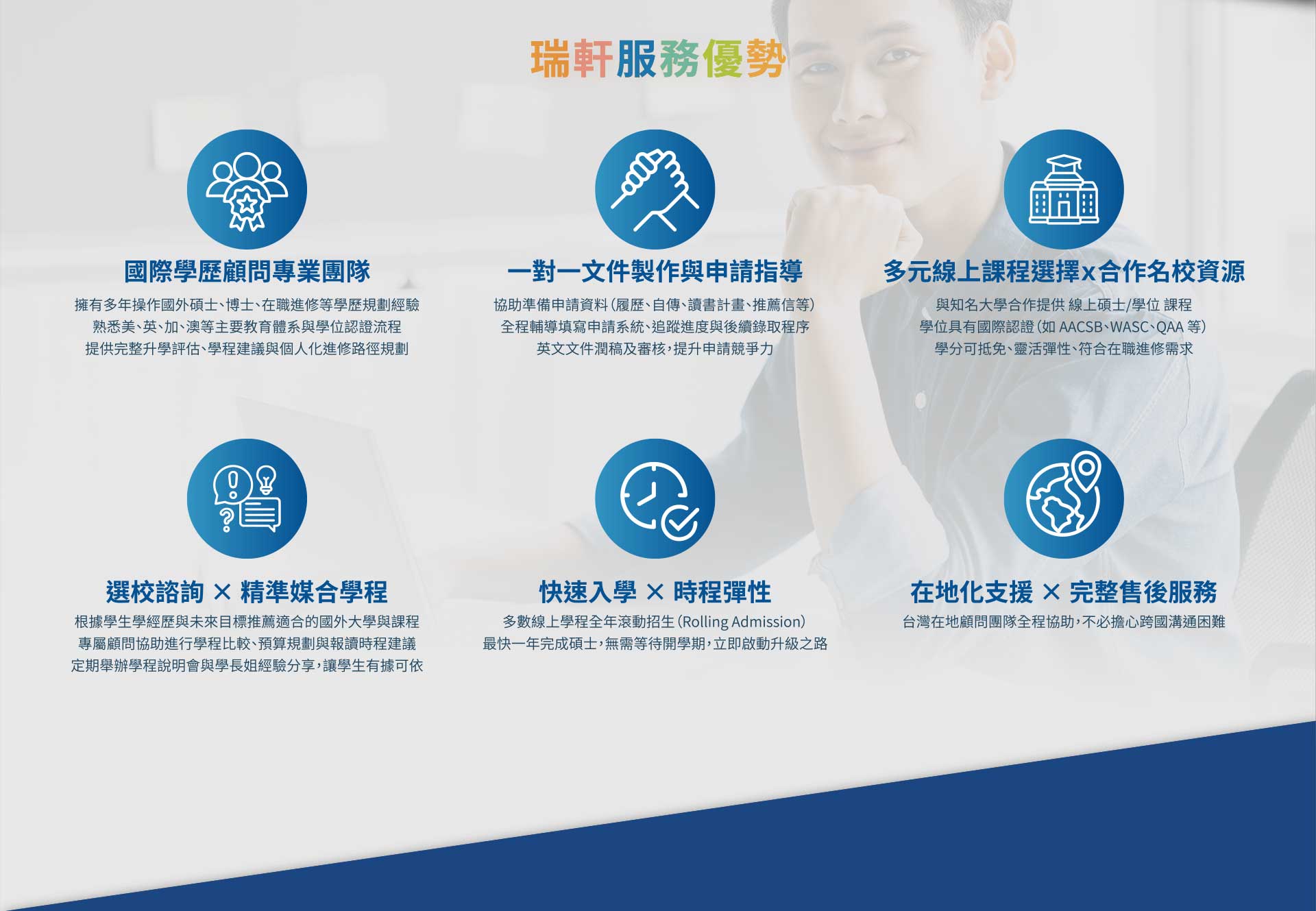 瑞軒服務優勢

國際學歷顧問專業團隊

擁有多年操作國外碩士、博士、在職進修等學歷規劃經驗
熟悉美、英、加、澳等主要教育體系與學位認證流程
提供完整升學評估、學程建議與個人化進修路徑規劃

一對一文件製作與申請指導

協助準備申請資料(履歷、自傳、讀書計畫、推薦信等)
全程輔導填寫申請系統、追蹤進度與後續錄取程序
英文文件潤稿及審核,提升申請競爭力

多元線上課程選擇x合作名校資源

與知名大學合作提供 線上碩士/學位 課程
學位具有國際認證(如 AACSB、WASC、QAA 等)
學分可抵免、靈活彈性、符合在職進修需求

選校諮詢 × 精準媒合學程

根據學生學經歷與未來目標推薦適合的國外大學與課程
專屬顧問協助進行學程比較、預算規劃與報讀時程建議
定期舉辦學程說明會與學長姐經驗分享,讓學生有據可依

快速入學 × 時程彈性

多數線上學程全年滾動招生(Rolling Admission)
最快一年完成碩士,無需等待開學期,立即啟動升級之路

在地化支援 × 完整售後服務

台灣在地顧問團隊全程協助,不必擔心跨國溝通困難